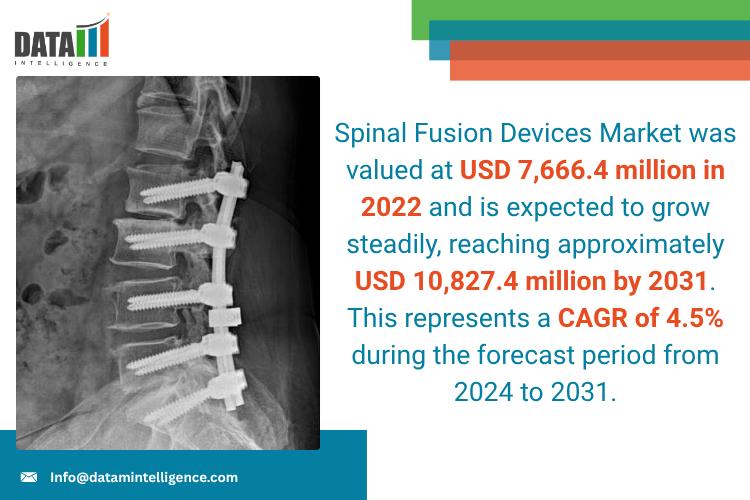 DATA
INTELLIGENCE

Spinal Fusion Devices Market was valued at USD 7,666.4 million in 2022 and is expected to grow steadily, reaching approximately USD 10,827.4 million by 2031. This represents a CAGR of 4.5% during the forecast period from 2024 to 2031.

Info@datamintelligence.com